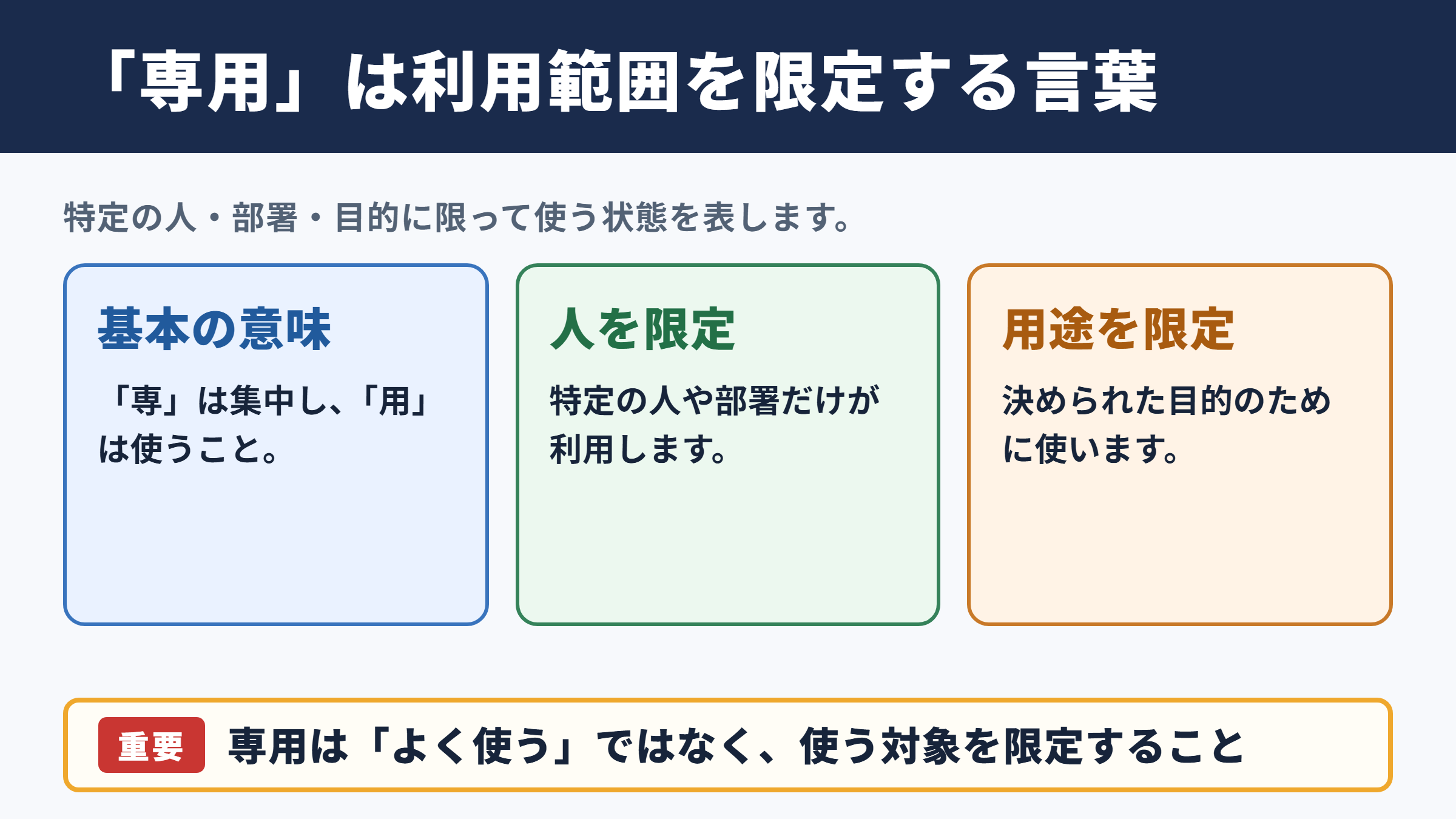 「専用」は利用範囲を限定する言葉

特定の人・部署・目的に限って使う状態を表します。

基本の意味

「専」は集中し、「用」は使うこと。

人を限定

特定の人や部署だけが利用します。

用途を限定

決められた目的のために使います。

重要 専用は「よく使う」ではなく、使う対象を限定すること